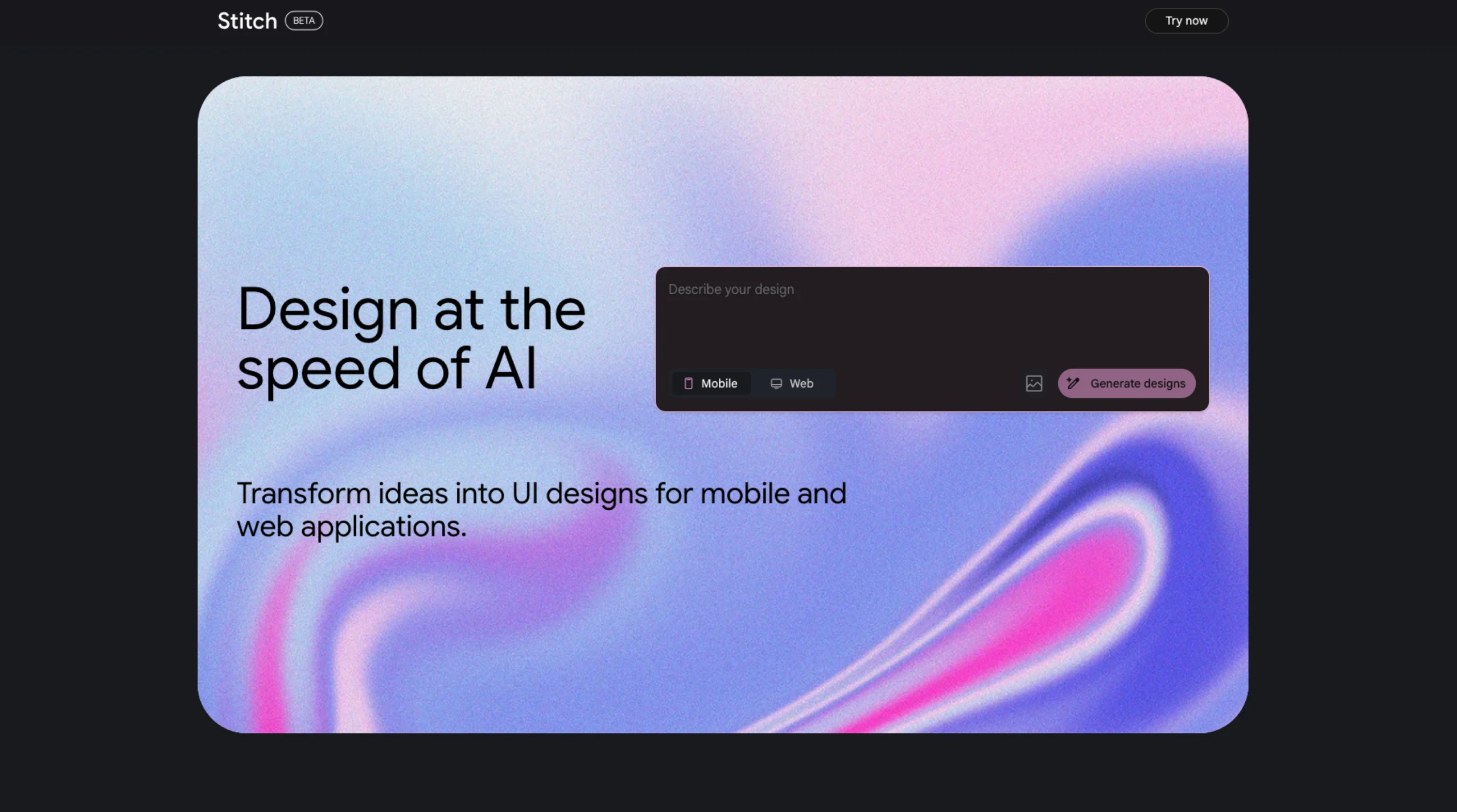 Stitch BETA

Try now

Design at the speed of AI

Describe your design

Mobile Web

Generate designs

Transform ideas into UI designs for mobile and web applications.